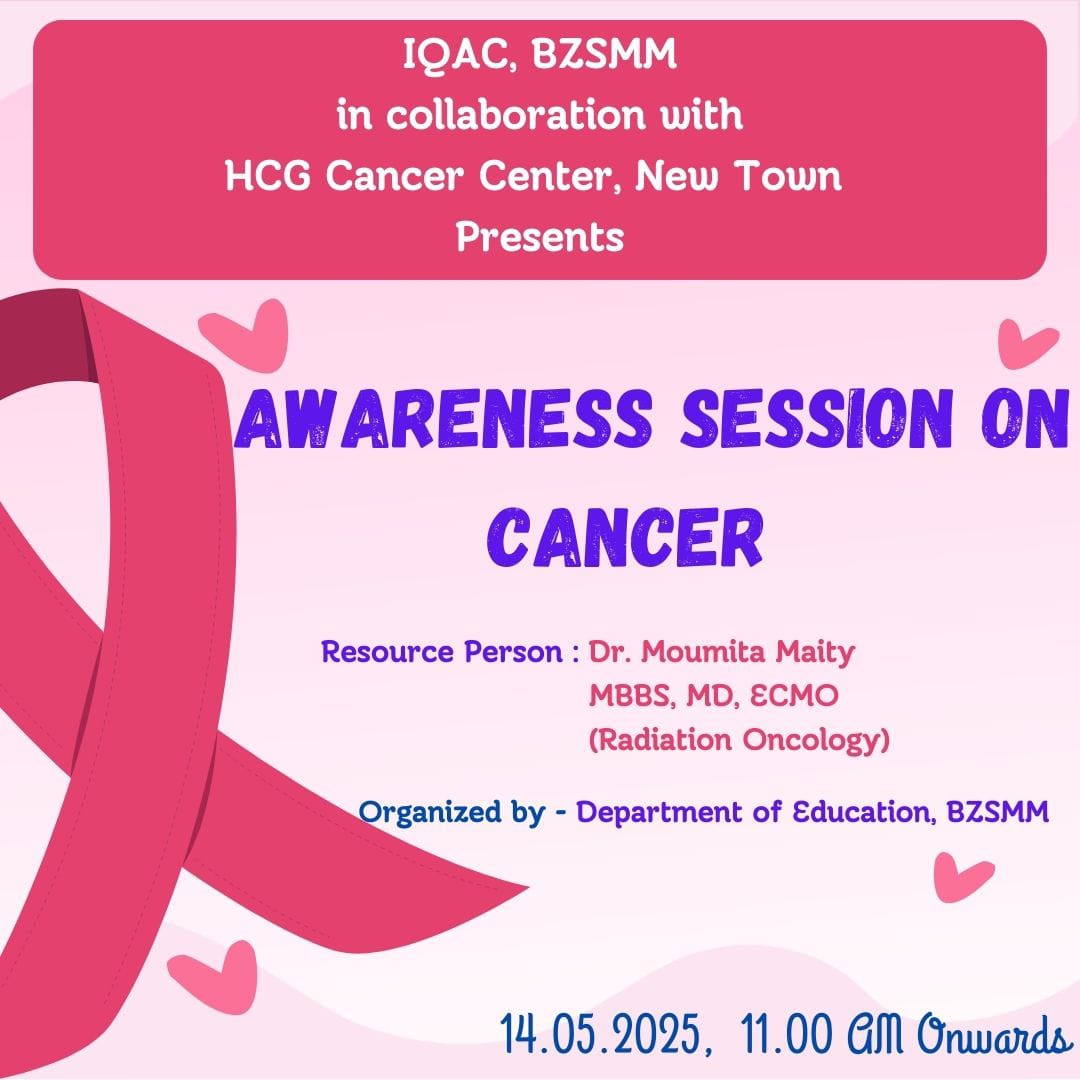 IQAC, BZSMM
in collaboration with
HCG Cancer Center, New Town
Presents

AWARENESS SESSION ON CANCER

Resource Person : Dr. Moumita Maity
MBBS, MD, ECMO
(Radiation Oncology)

Organized by - Department of Education, BZSMM

14.05.2025, 11.00 AM Onwards